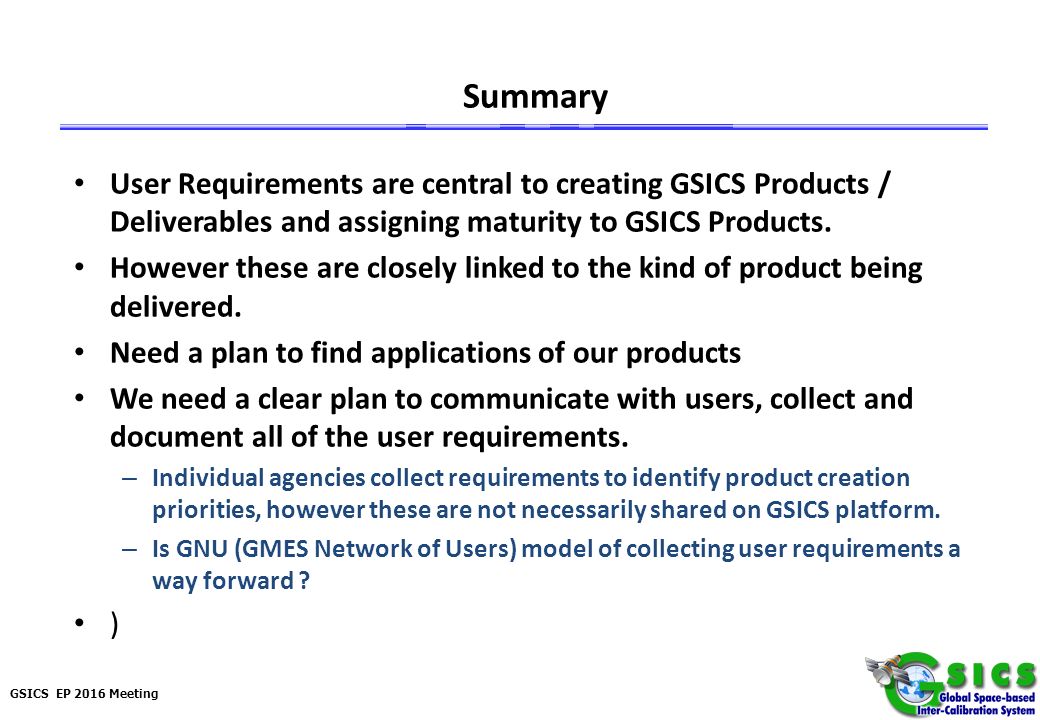 Summary

• User Requirements are central to creating GSICS Products / Deliverables and assigning maturity to GSICS Products.

• However these are closely linked to the kind of product being delivered.

• Need a plan to find applications of our products

• We need a clear plan to communicate with users, collect and document all of the user requirements.

– Individual agencies collect requirements to identify product creation priorities, however these are not necessarily shared on GSICS platform.

– Is GNU (GMES Network of Users) model of collecting user requirements a way forward ?

• )

GSICS EP 2016 Meeting

GSICS
Global Space-based Inter-Calibration System